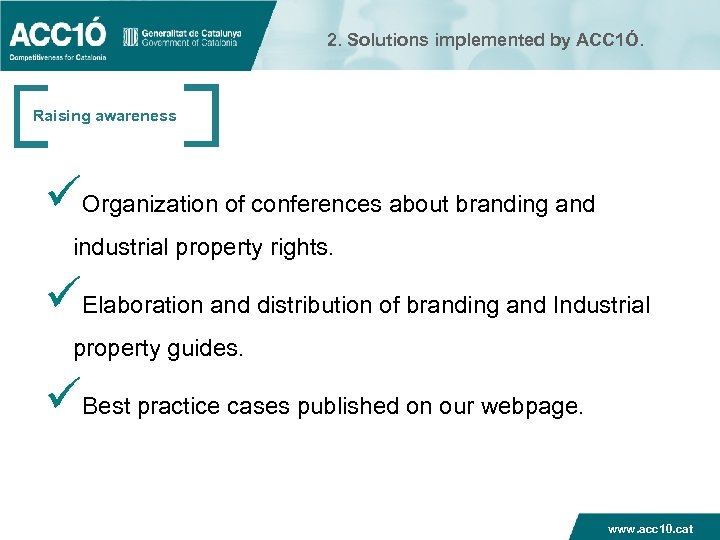 ACC1Ó
Competitiveness for Catalonia

Generalitat de Catalunya
Government of Catalonia

2. Solutions implemented by ACC1Ó.

Raising awareness

✓Organization of conferences about branding and industrial property rights.

✓Elaboration and distribution of branding and Industrial property guides.

✓Best practice cases published on our webpage.

www.acc10.cat